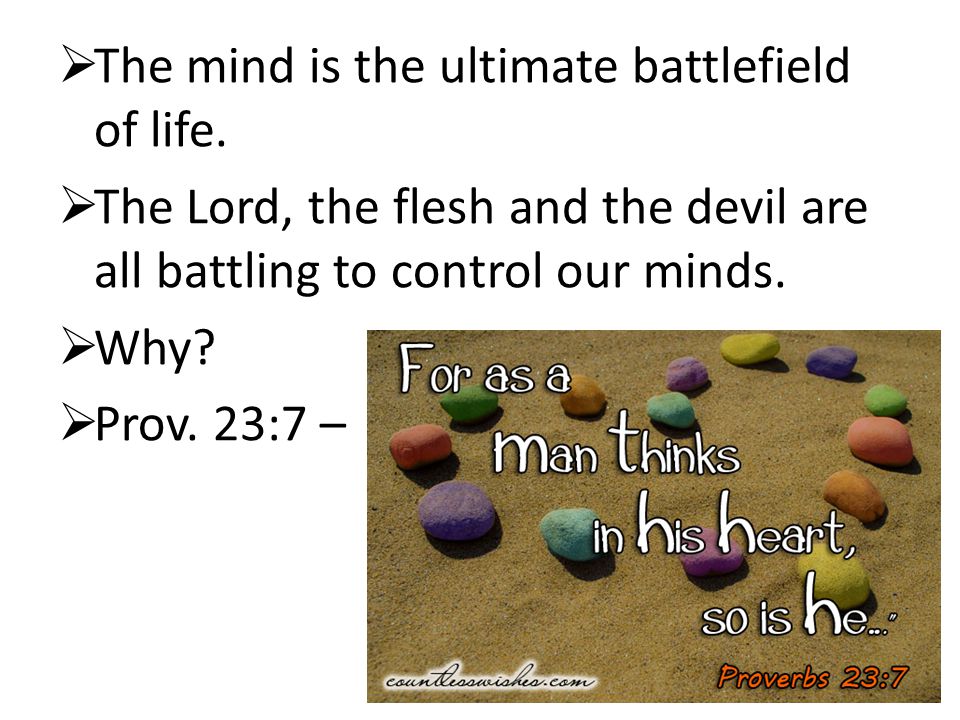 ➢The mind is the ultimate battlefield of life.

➢The Lord, the flesh and the devil are all battling to control our minds.

➢Why?

➢Prov. 23:7 –

For as a man thinks in his heart, so is he..."

countlesswishes.com

Proverbs 23:7